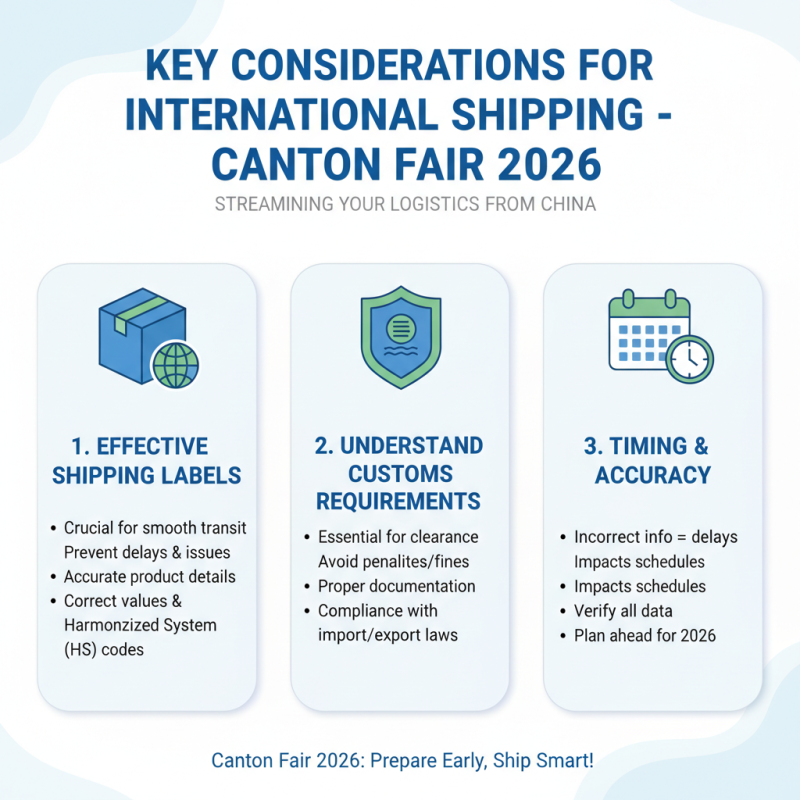 KEY CONSIDERATIONS FOR INTERNATIONAL SHIPPING - CANTON FAIR 2026

STREAMINING YOUR LOGISTICS FROM CHINA

1. EFFECTIVE SHIPPING LABELS

• Crucial for smooth transit
Prevent delays & issues
• Accurate product details
• Correct values & Harmonzized System (HS) codes

2. UNDERSTAND CUSTOMS REQUIREMENTS

• Essential for clearance
Avoid penalites/fines
• Proper documentation
• Compliance with import/export laws

3. TIMING & ACCURACY

• Incorrect info = delays
Impacts schedules
• Impacts schedules
• Verify all data
• Plan ahead for 2026

Canton Fair 2026: Prepare Early, Ship Smart!